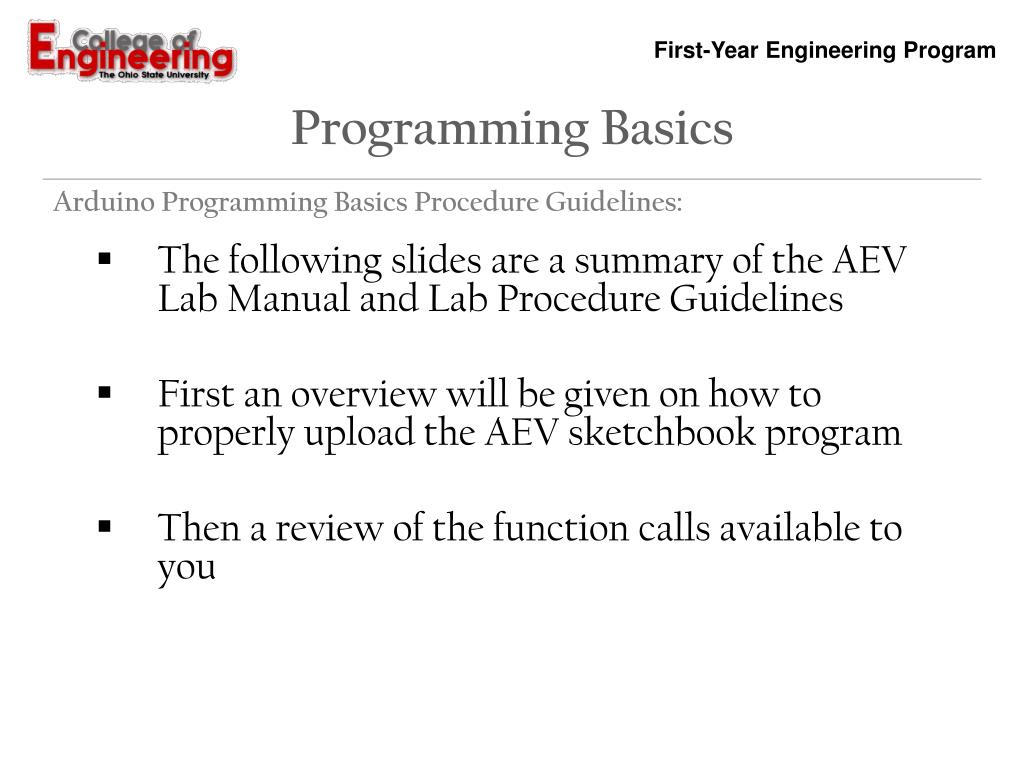 College of Engineering
The Ohio State University

First-Year Engineering Program

Programming Basics

Arduino Programming Basics Procedure Guidelines:

▪ The following slides are a summary of the AEV Lab Manual and Lab Procedure Guidelines

▪ First an overview will be given on how to properly upload the AEV sketchbook program

▪ Then a review of the function calls available to you